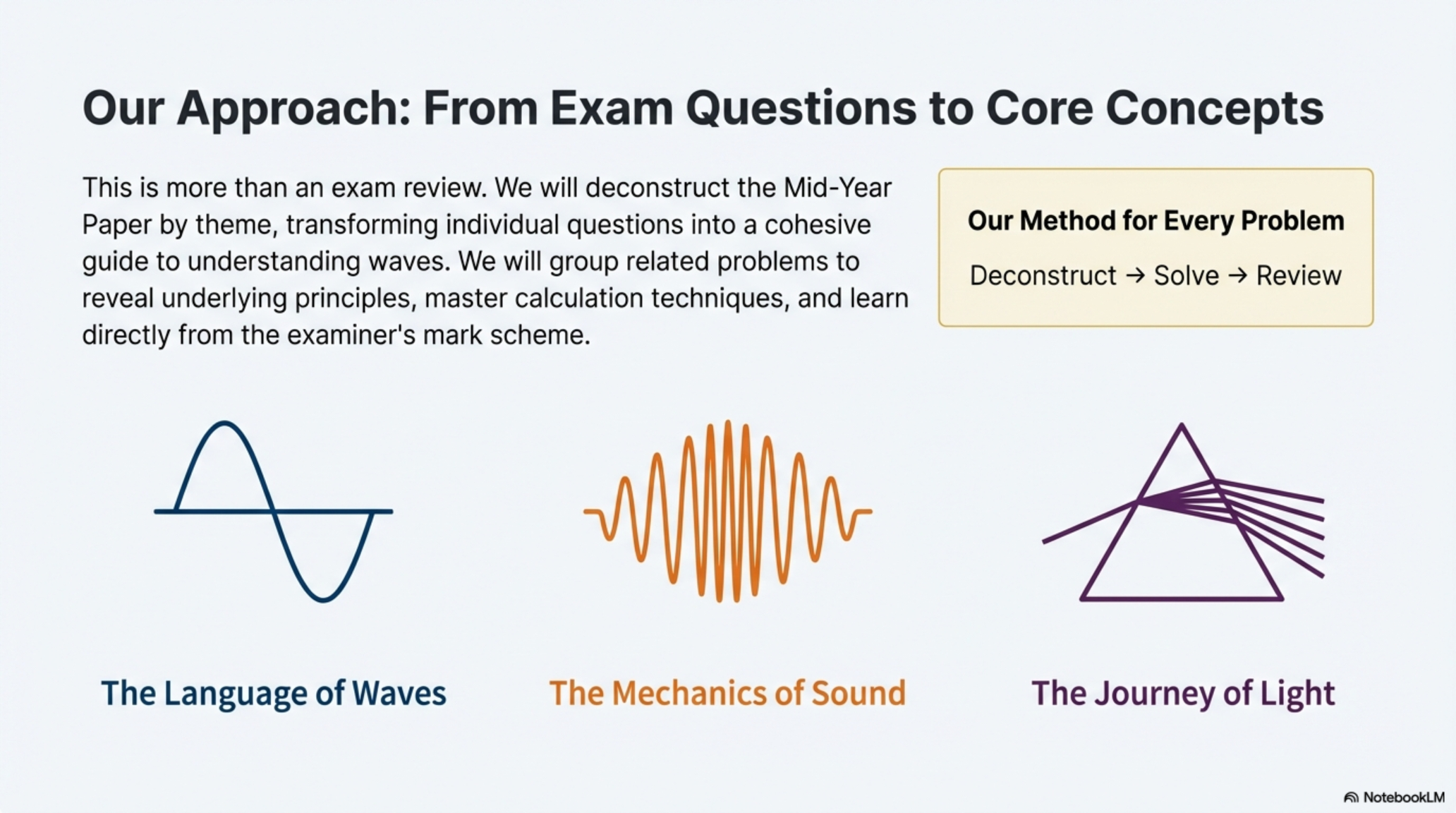 Our Approach: From Exam Questions to Core Concepts

This is more than an exam review. We will deconstruct the Mid-Year Paper by theme, transforming individual questions into a cohesive guide to understanding waves. We will group related problems to reveal underlying principles, master calculation techniques, and learn directly from the examiner's mark scheme.

Our Method for Every Problem

Deconstruct → Solve → Review

The Language of Waves

The Mechanics of Sound

The Journey of Light

NotebookLM